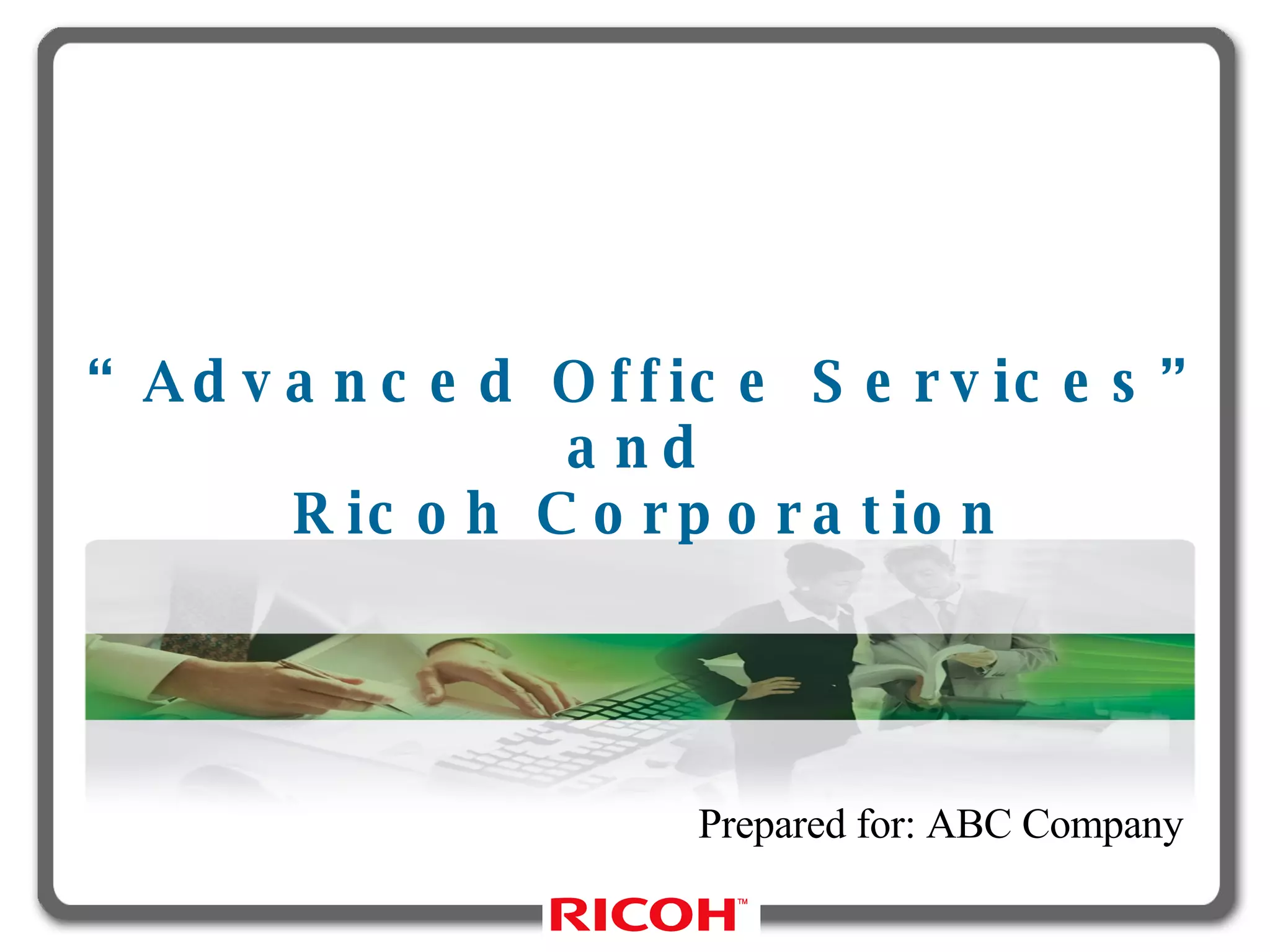 “Advanced Office Services” and Ricoh Corporation

Prepared for: ABC Company

RICOH™